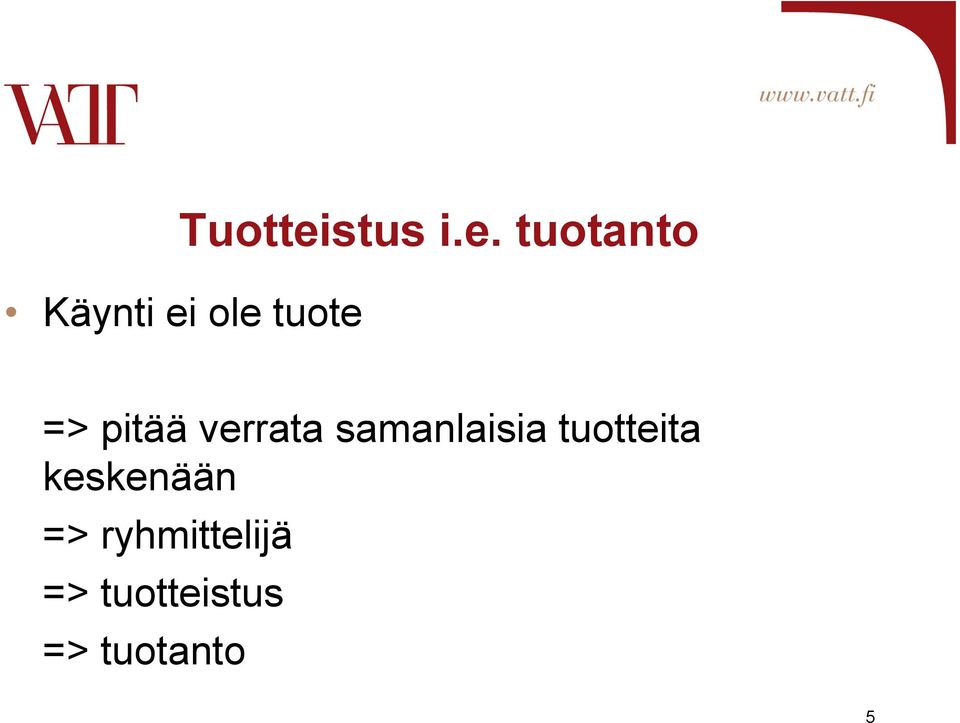 VATT

www.vatt.fi

Tuotteistus i.e. tuotanto

• Käynti ei ole tuote

=> pitää verrata samanlaisia tuotteita keskenään

=> ryhmittelijä

=> tuotteistus

=> tuotanto

5